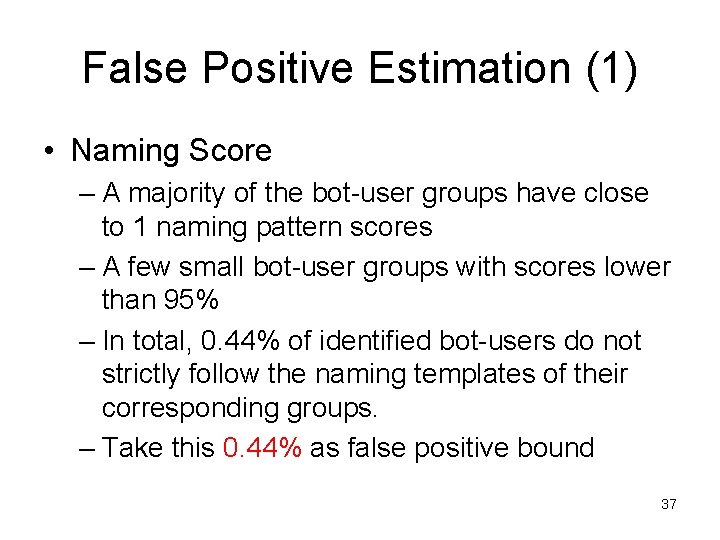 False Positive Estimation (1)

• Naming Score
– A majority of the bot-user groups have close to 1 naming pattern scores
– A few small bot-user groups with scores lower than 95%
– In total, 0.44% of identified bot-users do not strictly follow the naming templates of their corresponding groups.
– Take this 0.44% as false positive bound

37